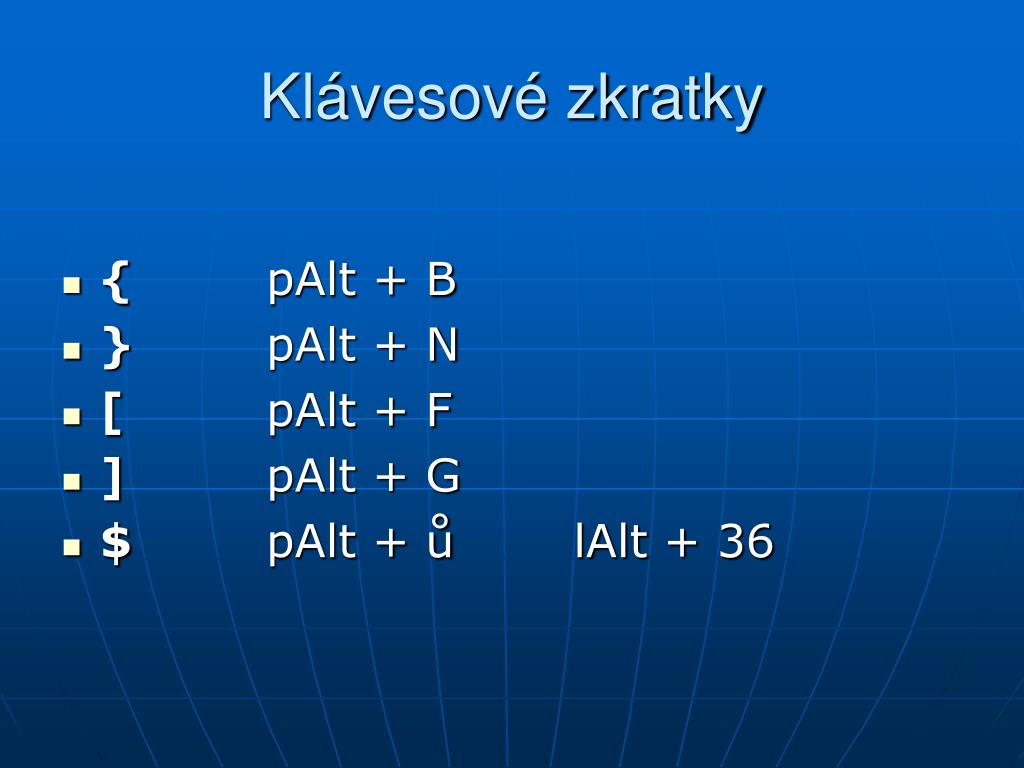 Klávesové zkratky

- { pAlt + B
- } pAlt + N
- [ pAlt + F
- ] pAlt + G
- \$ pAlt + ů lAlt + 36